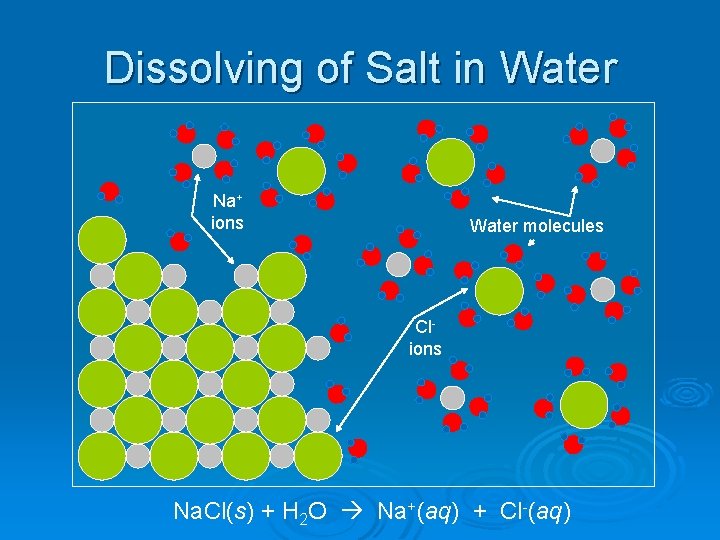 Dissolving of Salt in Water

$Na^+$ ions

Water molecules

$Cl^-$ ions

$NaCl(s) + H_2O \rightarrow Na^+(aq) + Cl^-(aq)$